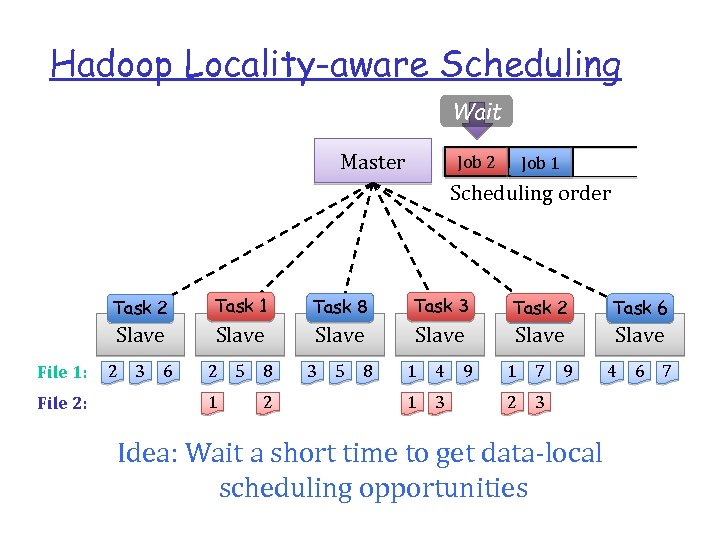 Hadoop Locality-aware Scheduling

Wait

Master

Job 2 Job 1

Scheduling order

Task 2 Task 1 Task 8 Task 3 Task 2 Task 6

Slave Slave Slave Slave Slave Slave

File 1: 2 3 6 2 5 8 3 5 8 1 4 9 1 7 9 4 6 7

File 2: 1 2 1 3 2 3

Idea: Wait a short time to get data-local scheduling opportunities